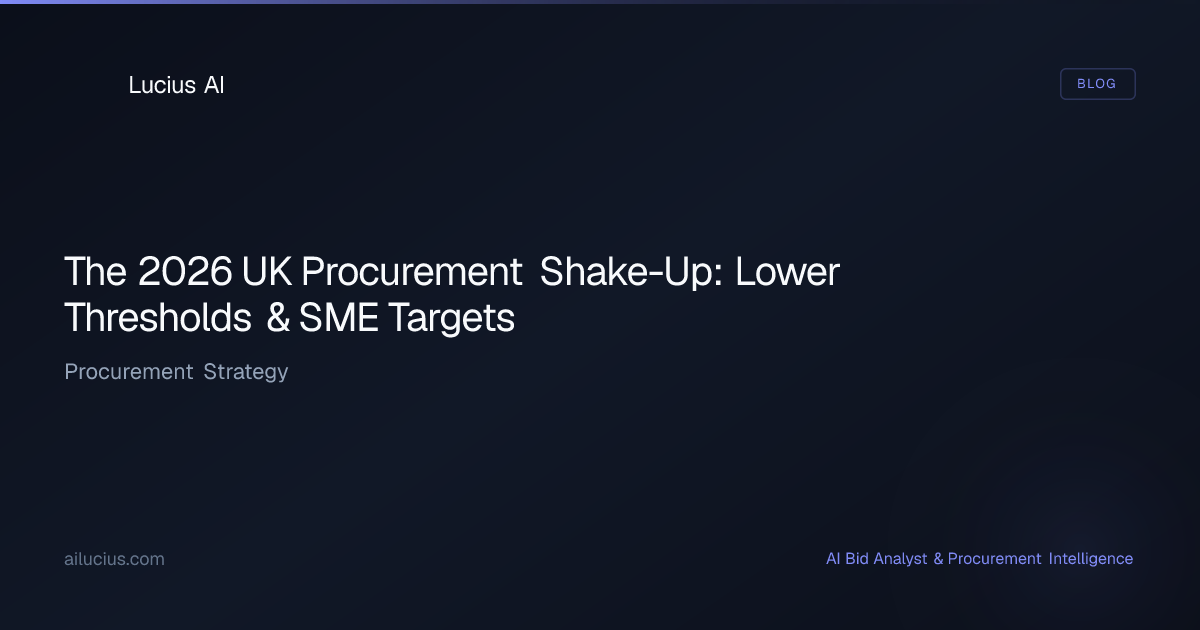 Lucius AI

BLOG

The 2026 UK Procurement Shake-Up: Lower Thresholds & SME Targets

Procurement Strategy

ailucius.com

AI Bid Analyst & Procurement Intelligence